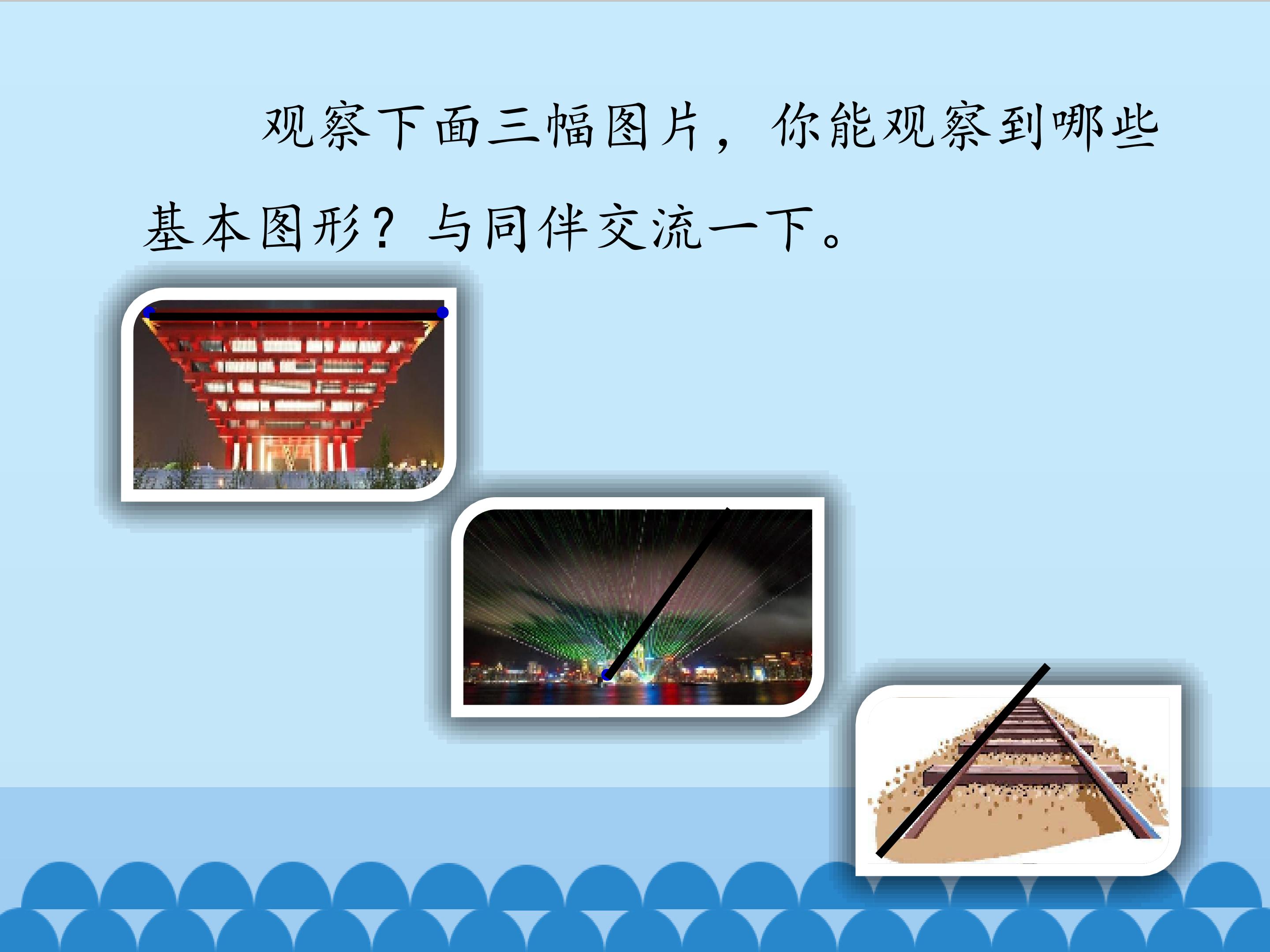 观察下面三幅图片，你能观察到哪些基本图形？与同伴交流一下。